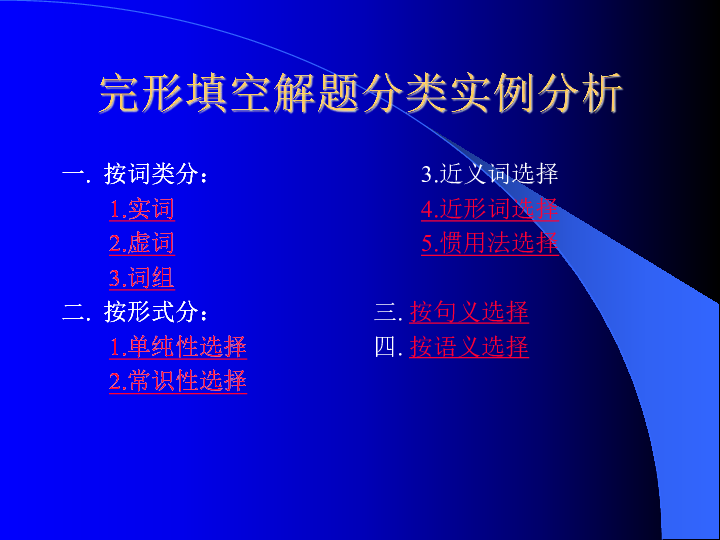 完形填空解题分类实例分析

一. 按词类分：
1.实词
2.虚词
3.词组
二. 按形式分：
1.单纯性选择
2.常识性选择

3.近义词选择
4.近形词选择
5.惯用法选择
三. 按句义选择
四. 按语义选择